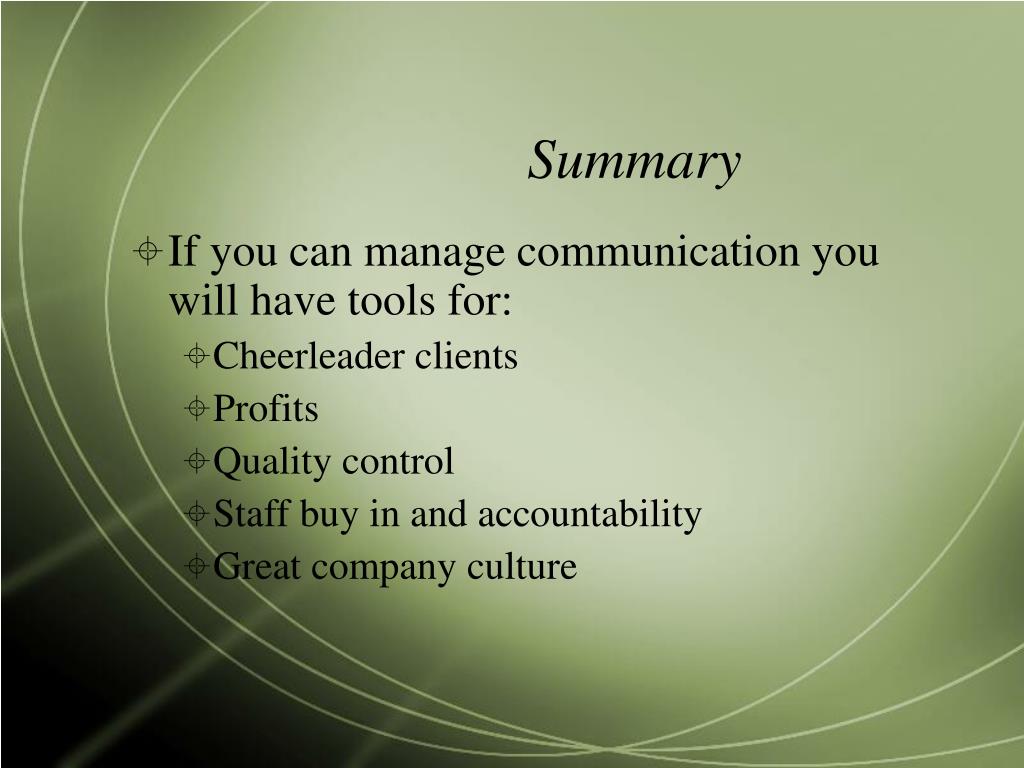 Summary

If you can manage communication you will have tools for:

Cheerleader clients

Profits

Quality control

Staff buy in and accountability

Great company culture